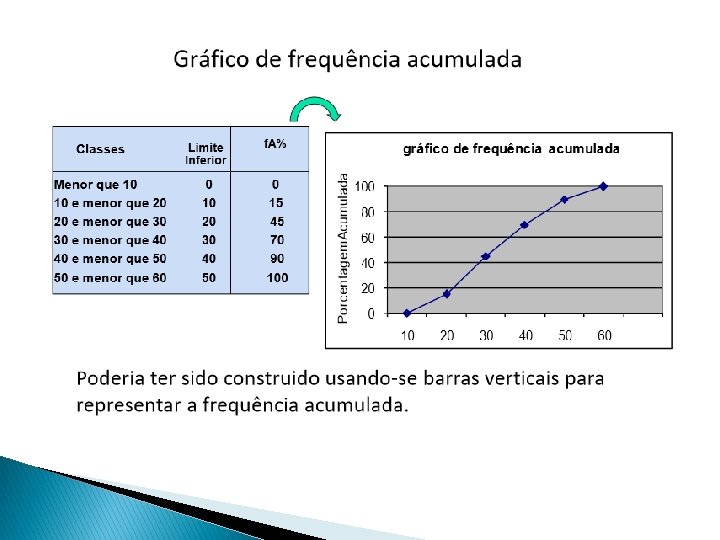 Gráfico de frequência acumulada

| Classes | Limite Inferior | fA% |
|---|---|---|
| Menor que 10 | 0 | 0 |
| 10 e menor que 20 | 10 | 15 |
| 20 e menor que 30 | 20 | 45 |
| 30 e menor que 40 | 30 | 70 |
| 40 e menor que 50 | 40 | 90 |
| 50 e menor que 60 | 50 | 100 |

gráfico de frequência acumulada

PorcentagemAcumulada

100
80
60
40
20
0

10 20 30 40 50 60

Poderia ter sido construido usando-se barras verticais para representar a frequência acumulada.